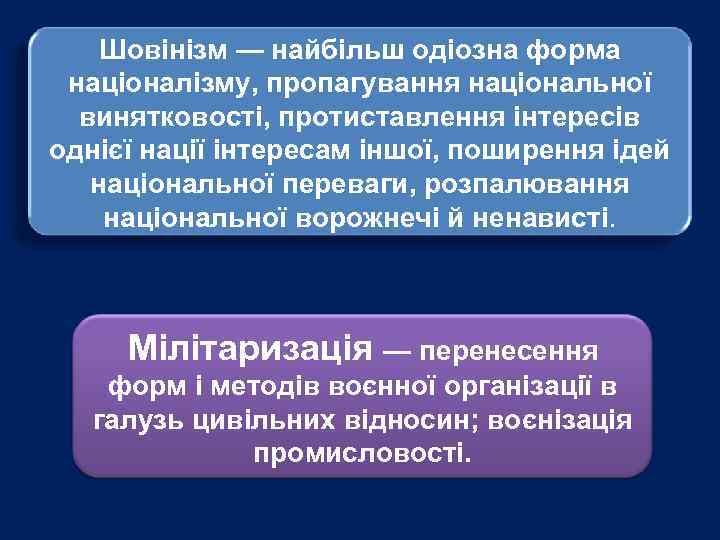 Шовінізм — найбільш одіозна форма націоналізму, пропагування національної винятковості, протиставлення інтересів однієї нації інтересам іншої, поширення ідей національної переваги, розпалювання національної ворожнечі й ненависті.

Мілітаризація — перенесення форм і методів воєнної організації в галузь цивільних відносин; воєнізація промисловості.